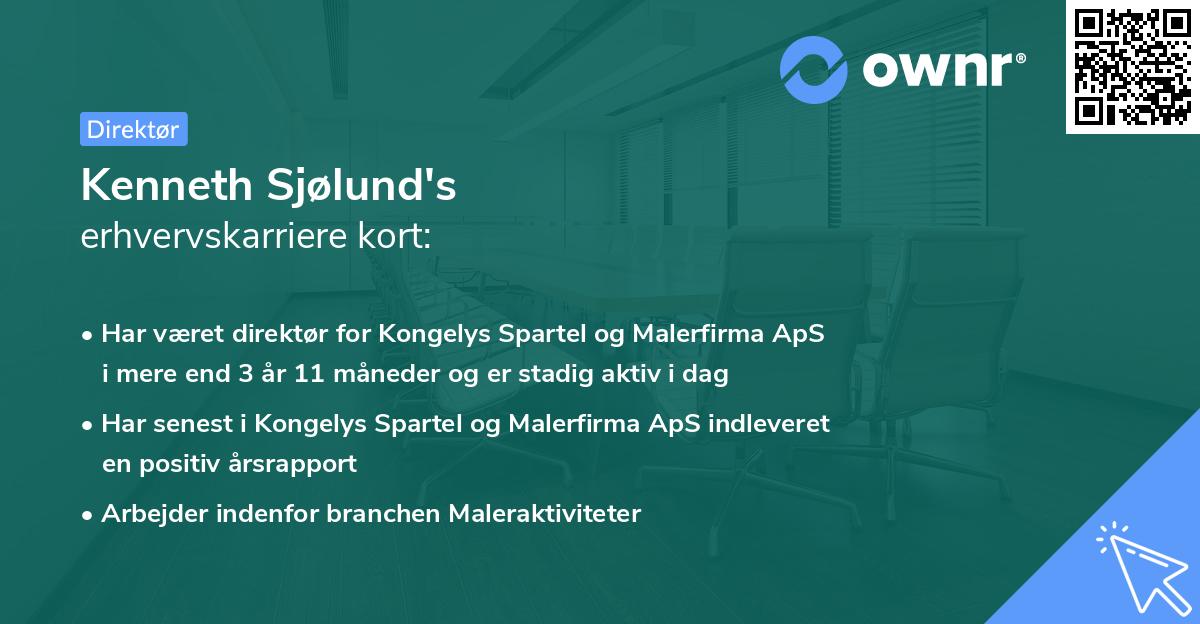 ownr®

Direktør

Kenneth Sjølund's
erhvervskarriere kort:

• Har været direktør for Kongelys Spartel og Malerfirma ApS i mere end 3 år 11 måneder og er stadig aktiv i dag

• Har senest i Kongelys Spartel og Malerfirma ApS indleveret en positiv årsrapport

• Arbejder indenfor branchen Maleraktiviteter